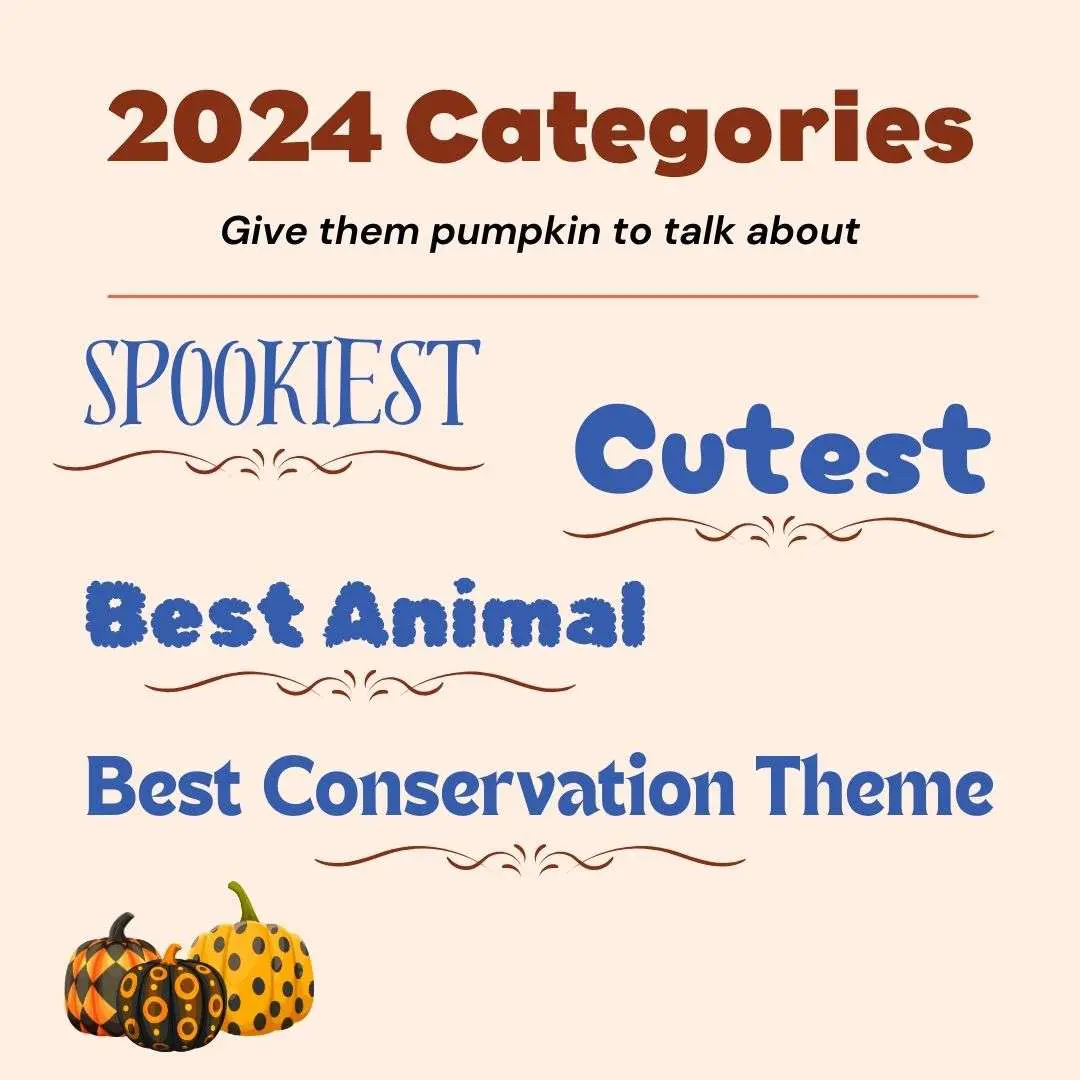 2024 Categories

Give them pumpkin to talk about

SPOOKIEST

Cutest

Best Animal

Best Conservation Theme